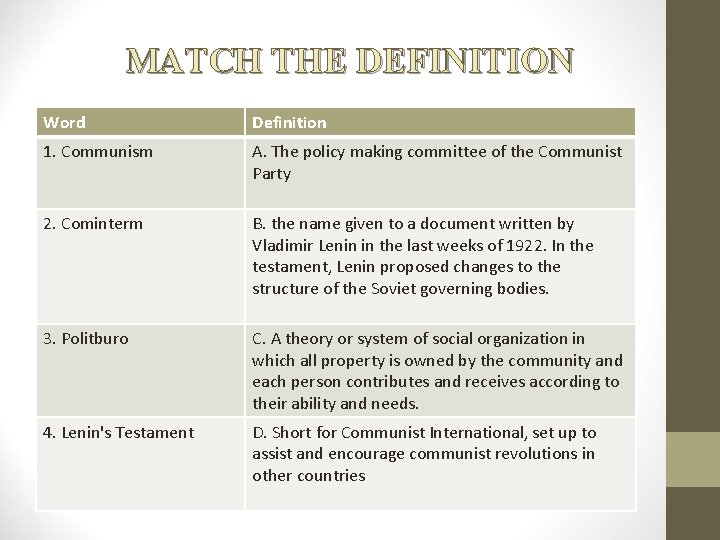 MATCH THE DEFINITION

| Word | Definition |
|---|---|
| 1. Communism | A. The policy making committee of the Communist Party |
| 2. Cominterm | B. the name given to a document written by Vladimir Lenin in the last weeks of 1922. In the testament, Lenin proposed changes to the structure of the Soviet governing bodies. |
| 3. Politburo | C. A theory or system of social organization in which all property is owned by the community and each person contributes and receives according to their ability and needs. |
| 4. Lenin's Testament | D. Short for Communist International, set up to assist and encourage communist revolutions in other countries |